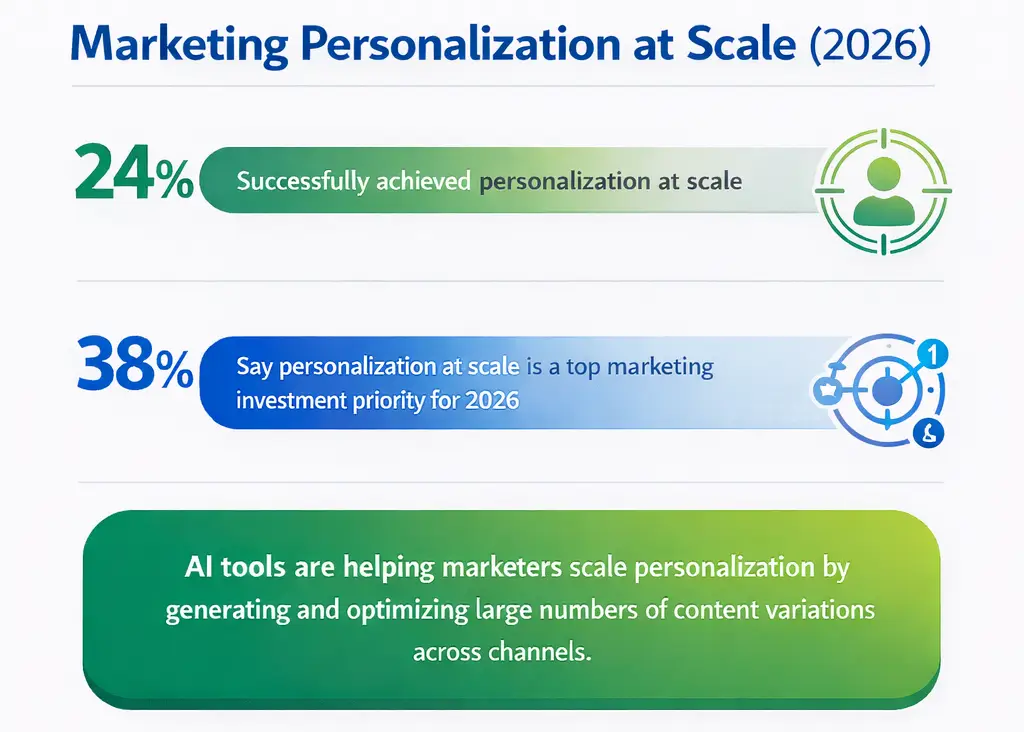 Marketing Personalization at Scale (2026)

24%

Successfully achieved personalization at scale

38%

Say personalization at scale is a top marketing investment priority for 2026

1

AI tools are helping marketers scale personalization by generating and optimizing large numbers of content variations across channels.